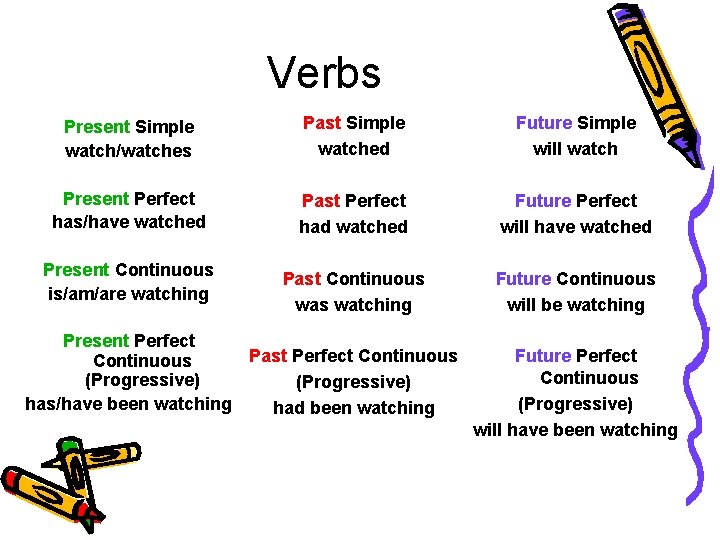 Verbs

Present Simple
watch/watches

Present Perfect
has/have watched

Present Continuous
is/am/are watching

Present Perfect Continuous (Progressive)
has/have been watching

Past Simple
watched

Past Perfect
had watched

Past Continuous
was watching

Past Perfect Continuous
(Progressive)
had been watching

Future Simple
will watch

Future Perfect
will have watched

Future Continuous
will be watching

Future Perfect Continuous
(Progressive)
will have been watching